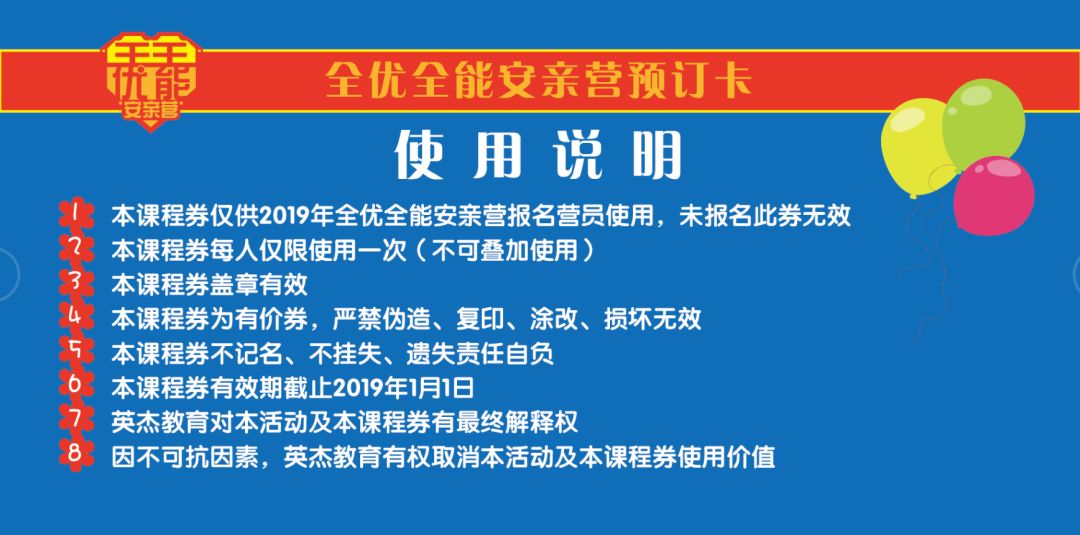 全全
优能
安亲营

全优全能安亲营预订卡

使用说明

1 本课程券仅供2019年全优全能安亲营报名营员使用，未报名此券无效
2 本课程券每人仅限使用一次（不可叠加使用）
3 本课程券盖章有效
4 本课程券为有价券，严禁伪造、复印、涂改、损坏无效
5 本课程券不记名、不挂失、遗失责任自负
6 本课程券有效期截止2019年1月1日
7 英杰教育对本活动及本课程券有最终解释权
8 因不可抗因素，英杰教育有权取消本活动及本课程券使用价值